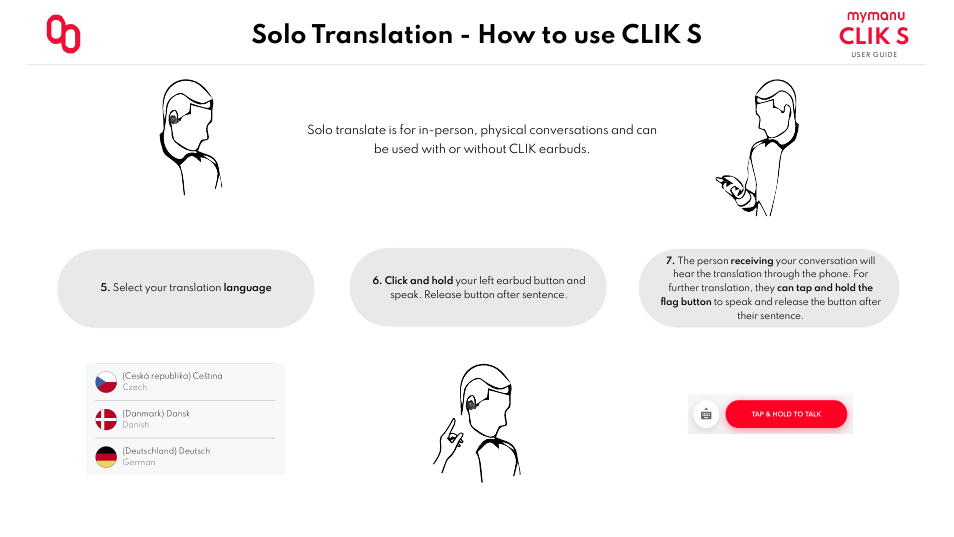 Solo Translation - How to use CLIK S

mymanu
CLIK S
USER GUIDE

Solo translate is for in-person, physical conversations and can be used with or without CLIK earbuds.

5. Select your translation language

6. Click and hold your left earbud button and speak. Release button after sentence.

7. The person receiving your conversation will hear the translation through the phone. For further translation, they can tap and hold the flag button to speak and release the button after their sentence.

(Česká republika) Čeština
Czech

(Danmark) Dansk
Danish

(Deutschland) Deutsch
German

TAP & HOLD TO TALK